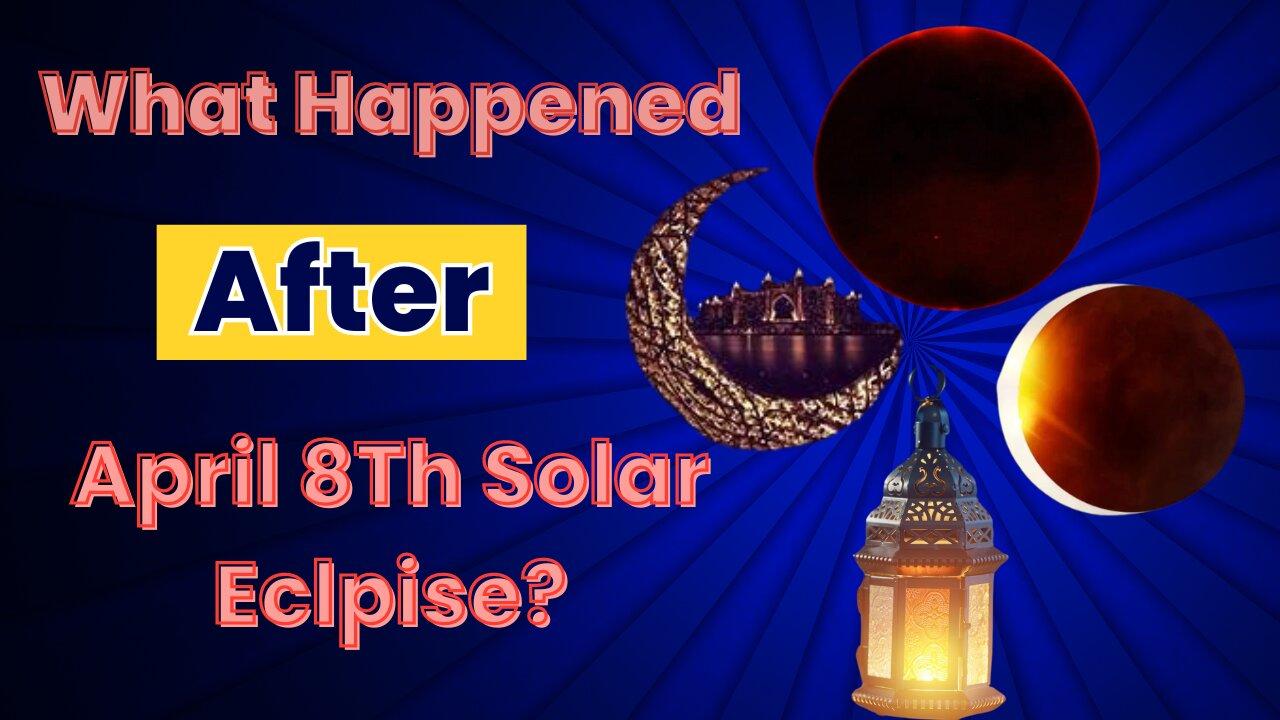 What Happened

After

April 8Th Solar Eclpise?